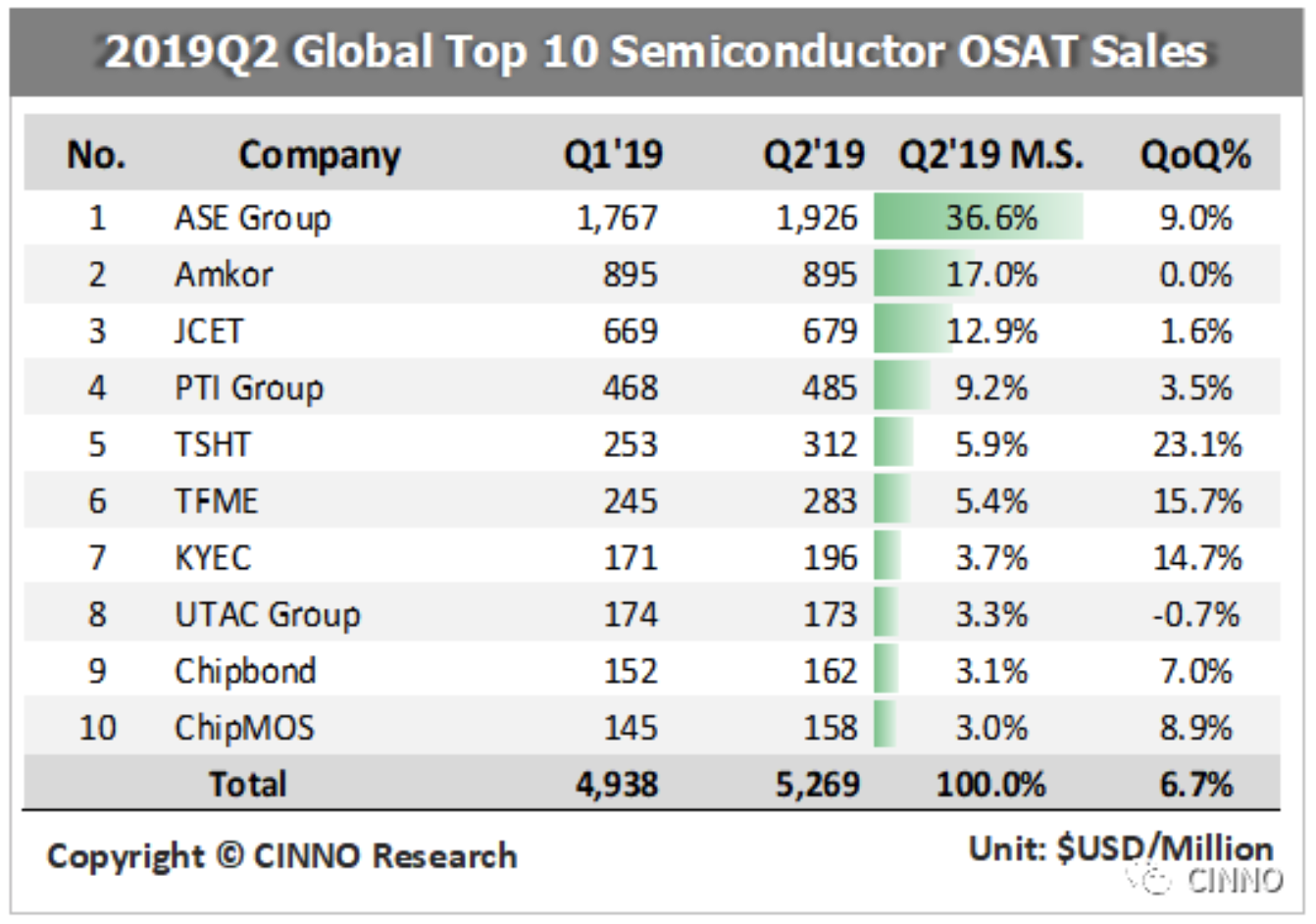 2019Q2 Global Top 10 Semiconductor OSAT Sales

| No. | Company | Q1'19 | Q2'19 | Q2'19 M.S. | QoQ% |
|---|---|---|---|---|---|
| 1 | ASE Group | 1,767 | 1,926 | 36.6% | 9.0% |
| 2 | Amkor | 895 | 895 | 17.0% | 0.0% |
| 3 | JCET | 669 | 679 | 12.9% | 1.6% |
| 4 | PTI Group | 468 | 485 | 9.2% | 3.5% |
| 5 | TSHT | 253 | 312 | 5.9% | 23.1% |
| 6 | TFME | 245 | 283 | 5.4% | 15.7% |
| 7 | KYEC | 171 | 196 | 3.7% | 14.7% |
| 8 | UTAC Group | 174 | 173 | 3.3% | -0.7% |
| 9 | Chipbond | 152 | 162 | 3.1% | 7.0% |
| 10 | ChipMOS | 145 | 158 | 3.0% | 8.9% |
| | Total | 4,938 | 5,269 | 100.0% | 6.7% |

Copyright © CINNO Research

Unit: $USD/Million

CINNO